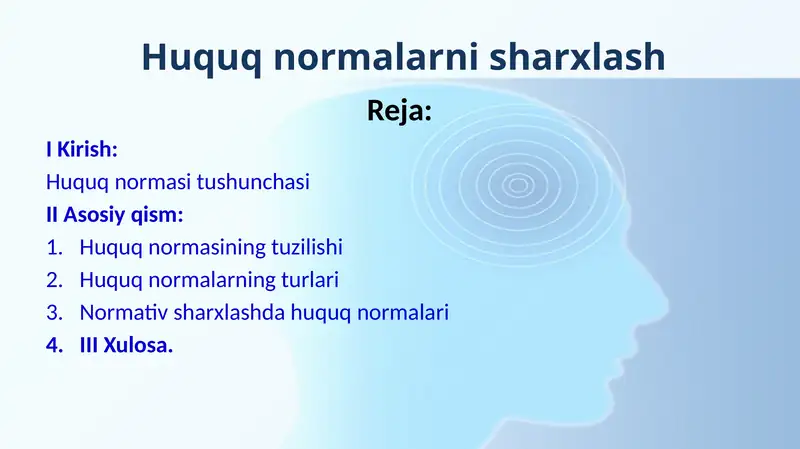 Huquq normalarni sharxlash

Reja:

I Kirish:

Huquq normasi tushunchasi

II Asosiy qism:

1. Huquq normasining tuzilishi
2. Huquq normalarning turlari
3. Normativ sharxlashda huquq normalari
4. III Xulosa.